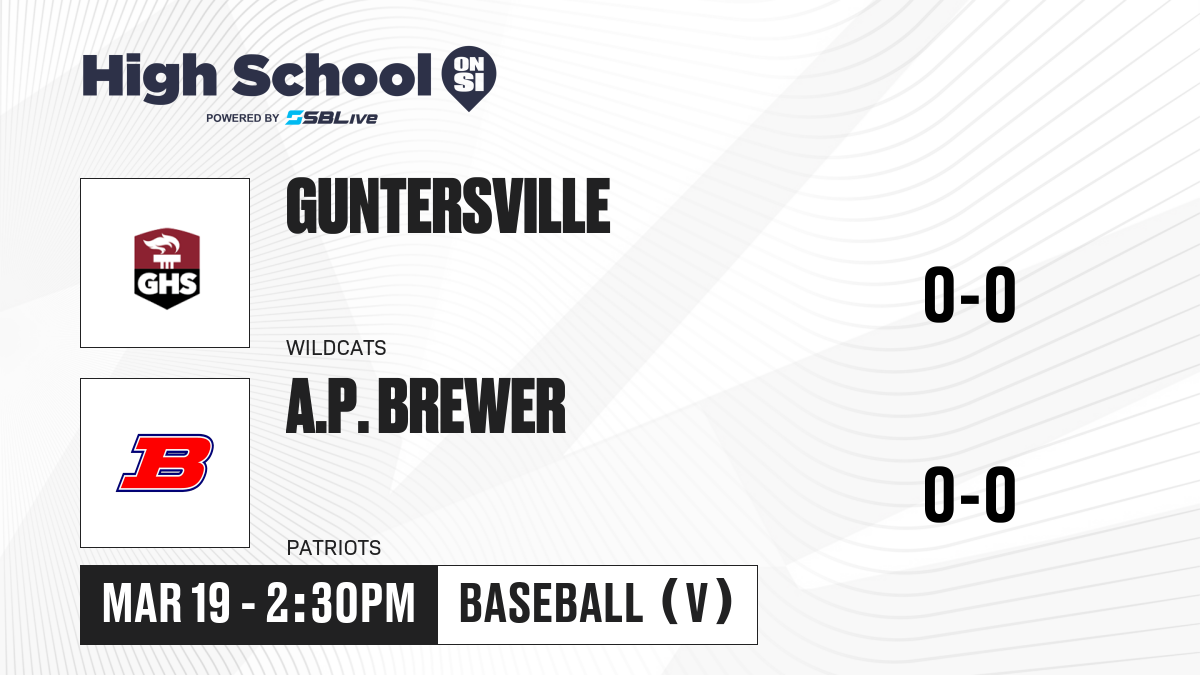 High School ON SI
POWERED BY SBLive

GHS

GUNTERSVILLE

WILDCATS

0-0

B

A.P. BREWER

PATRIOTS

0-0

MAR 19 - 2:30PM

BASEBALL (V)